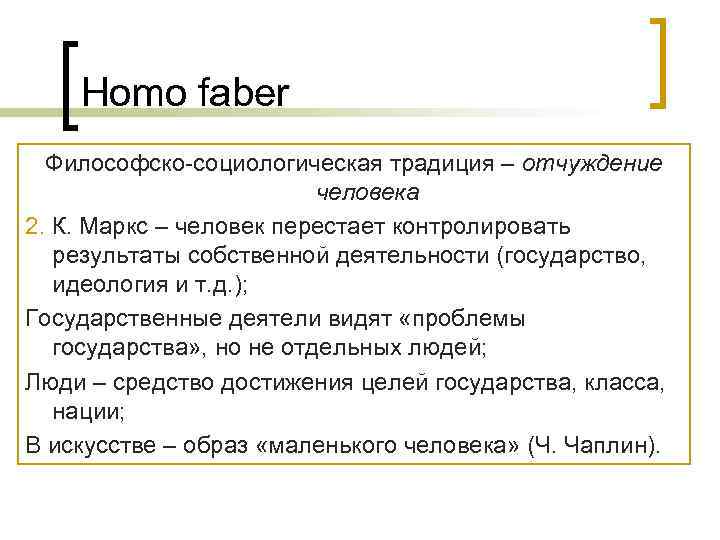 Homo faber

Философско-социологическая традиция – отчуждение человека

2. К. Маркс – человек перестает контролировать результаты собственной деятельности (государство, идеология и т.д.);

Государственные деятели видят «проблемы государства», но не отдельных людей;

Люди – средство достижения целей государства, класса, нации;

В искусстве – образ «маленького человека» (Ч. Чаплин).